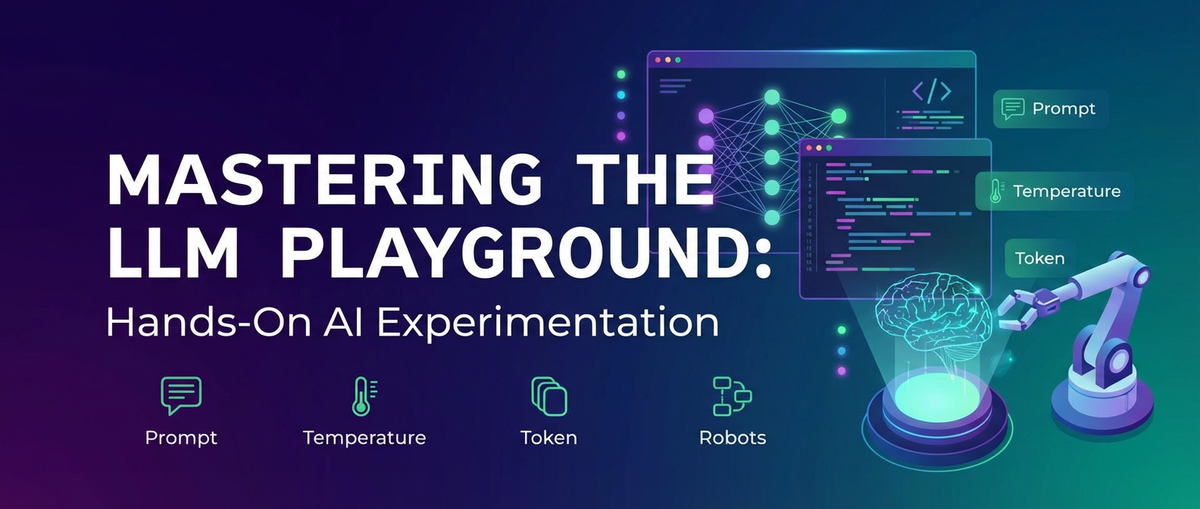 MASTERING THE LLM PLAYGROUND:
Hands-On AI Experimentation

Prompt
Temperature
Token
Robots

</>

Prompt
Temperature
Token